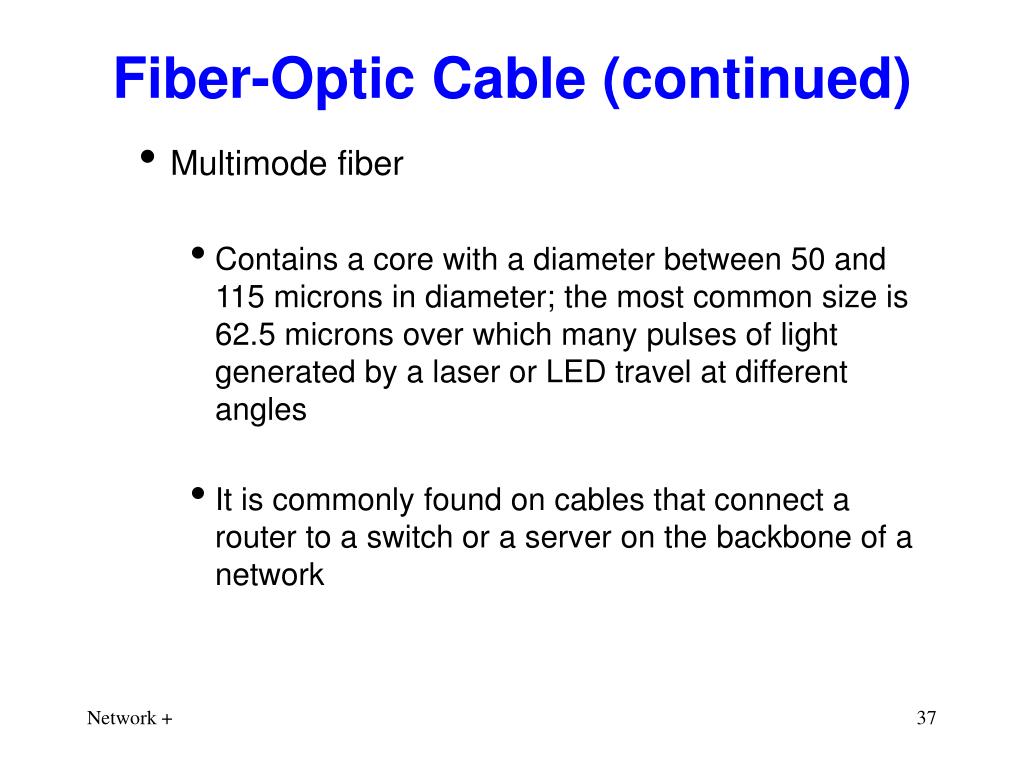 Fiber-Optic Cable (continued)

• Multimode fiber

• Contains a core with a diameter between 50 and 115 microns in diameter; the most common size is 62.5 microns over which many pulses of light generated by a laser or LED travel at different angles

• It is commonly found on cables that connect a router to a switch or a server on the backbone of a network

Network +

37